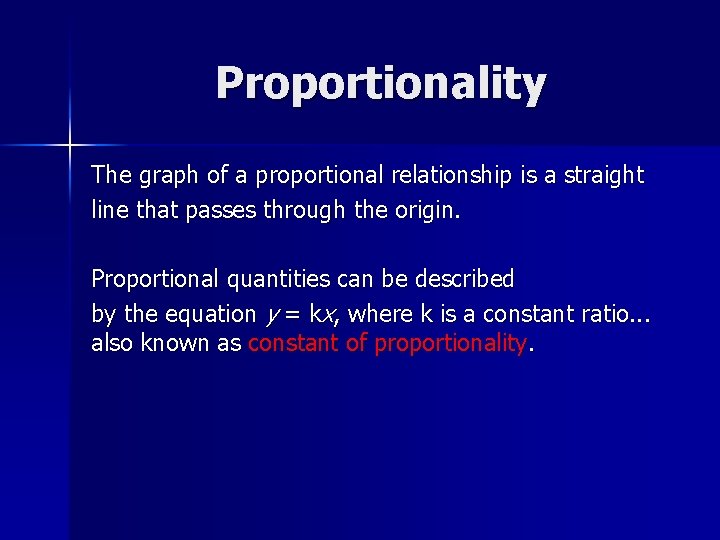 Proportionality

The graph of a proportional relationship is a straight line that passes through the origin.

Proportional quantities can be described by the equation $y = kx$, where k is a constant ratio... also known as constant of proportionality.